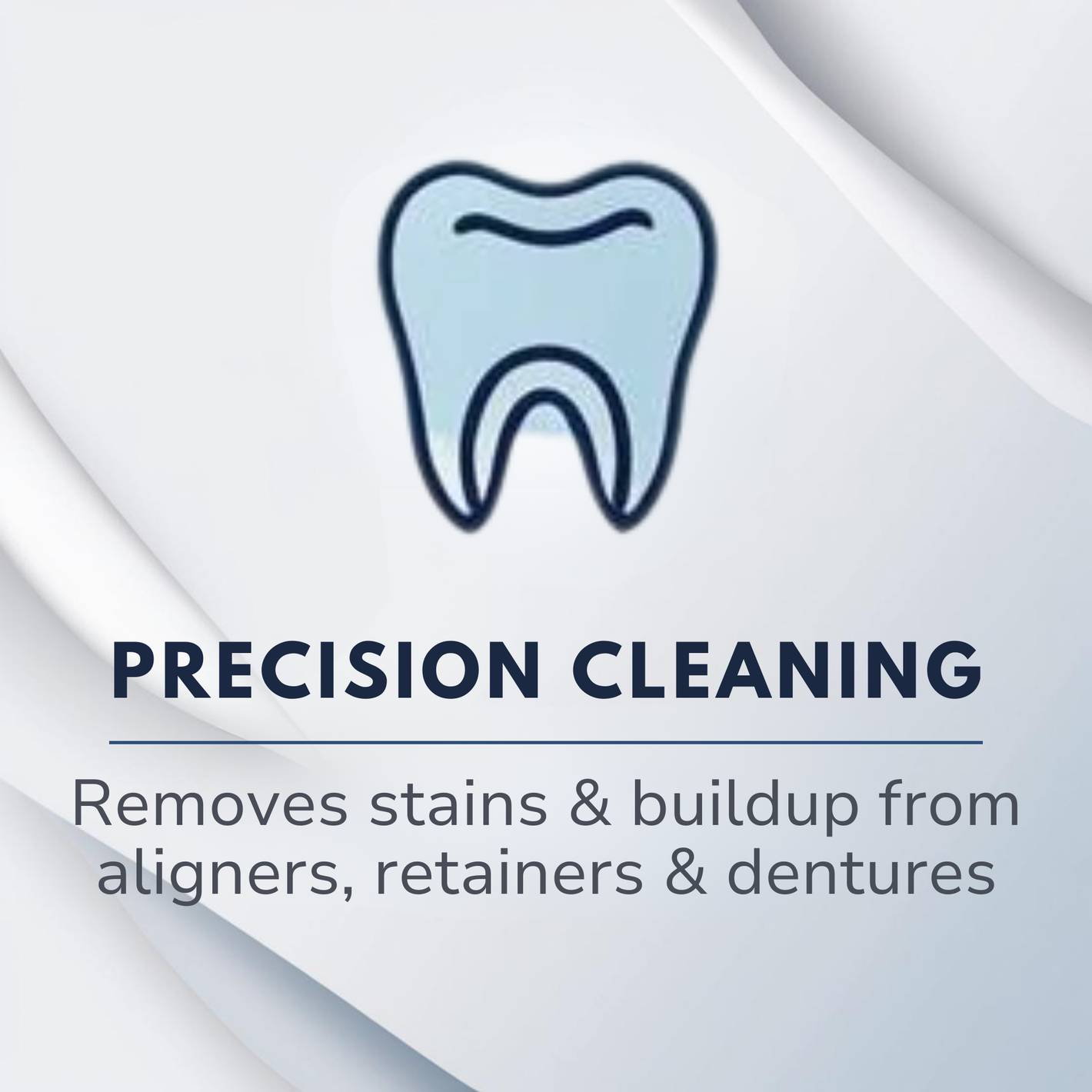 PRECISION CLEANING

Removes stains & buildup from aligners, retainers & dentures